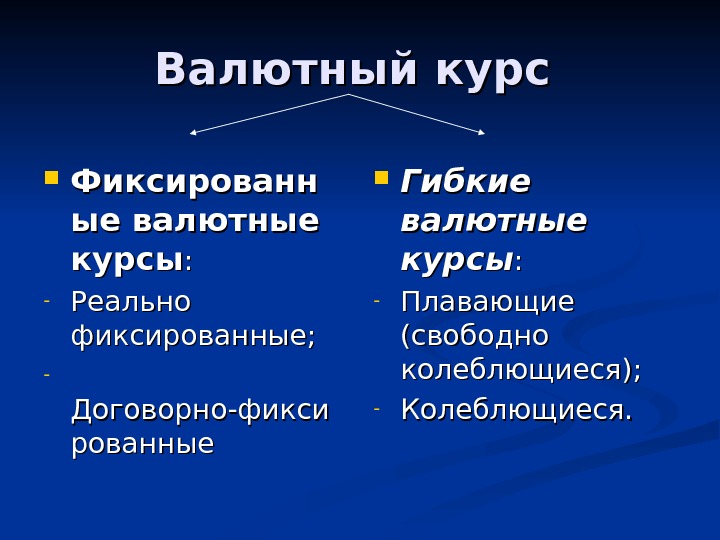 Валютный курс

Фиксированные валютные курсы:
- Реально фиксированные;
- Договорно-фиксированные

Гибкие валютные курсы:
- Плавающие (свободно колеблющиеся);
- Колеблющиеся.